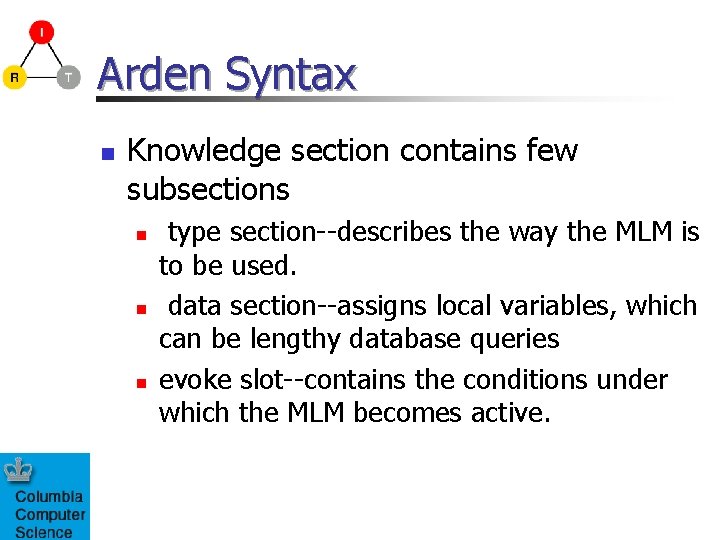 I

R T

Arden Syntax

Knowledge section contains few subsections

type section--describes the way the MLM is to be used.

data section--assigns local variables, which can be lengthy database queries

evoke slot--contains the conditions under which the MLM becomes active.

Columbia Computer Science